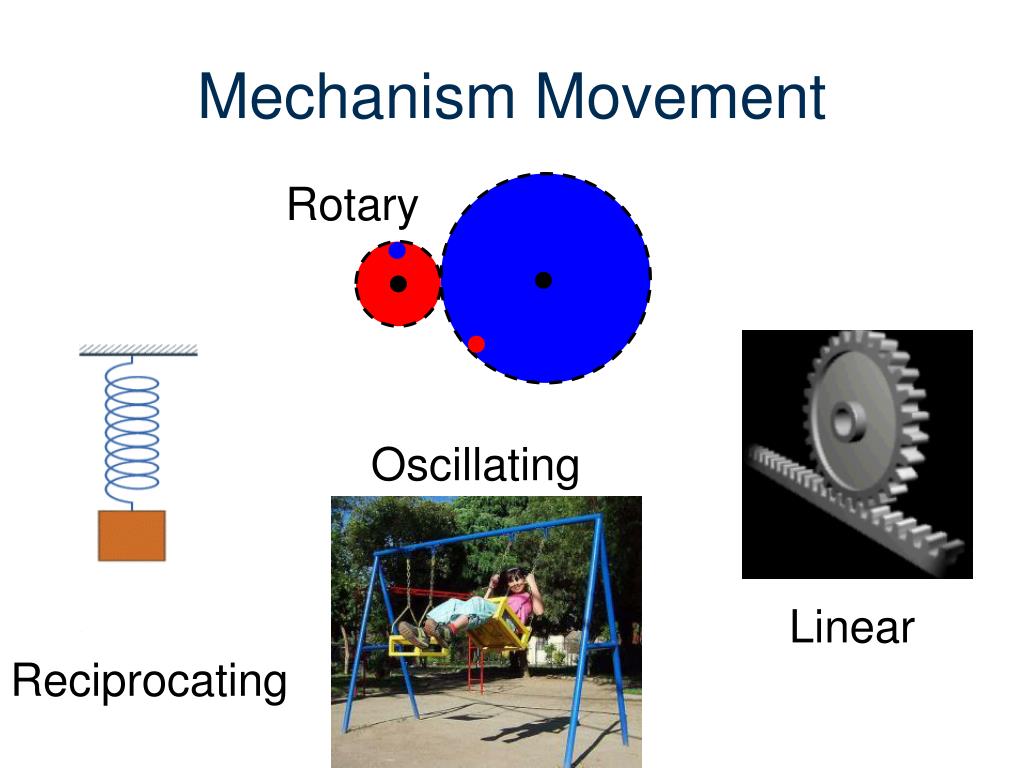 Mechanism Movement

Rotary

Oscillating

Linear

Reciprocating